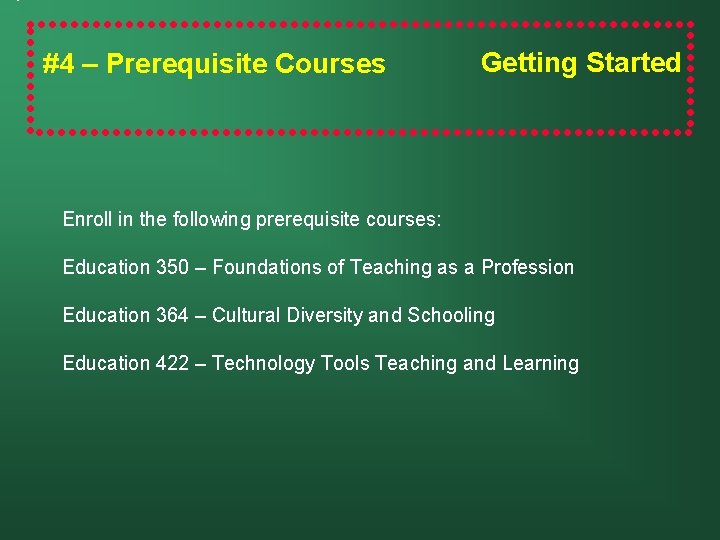 #4 – Prerequisite Courses

Getting Started

Enroll in the following prerequisite courses:

Education 350 – Foundations of Teaching as a Profession

Education 364 – Cultural Diversity and Schooling

Education 422 – Technology Tools Teaching and Learning